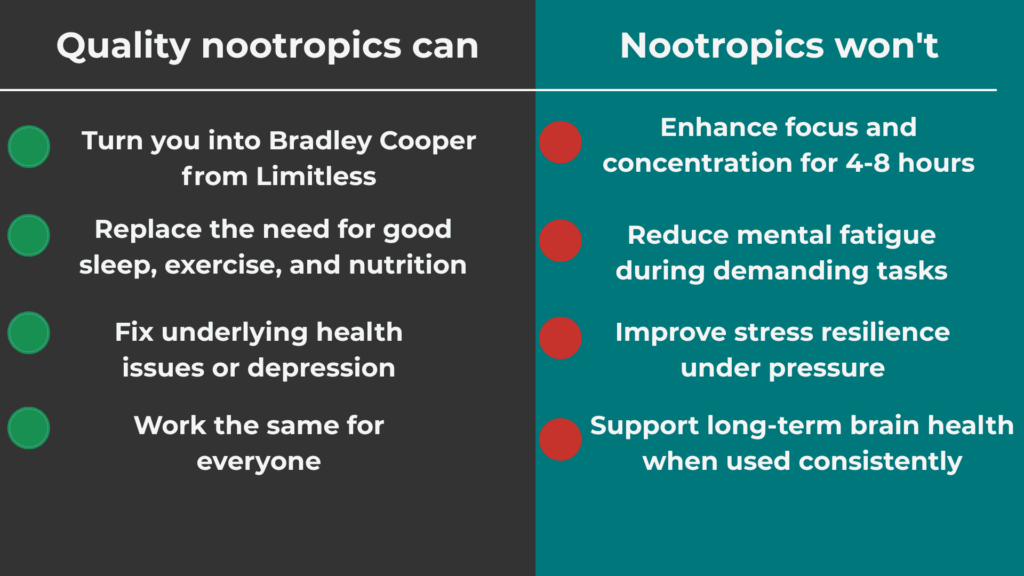 Quality nootropics can

Turn you into Bradley Cooper from Limitless

Replace the need for good sleep, exercise, and nutrition

Fix underlying health issues or depression

Work the same for everyone

Nootropics won't

Enhance focus and concentration for 4-8 hours

Reduce mental fatigue during demanding tasks

Improve stress resilience under pressure

Support long-term brain health when used consistently